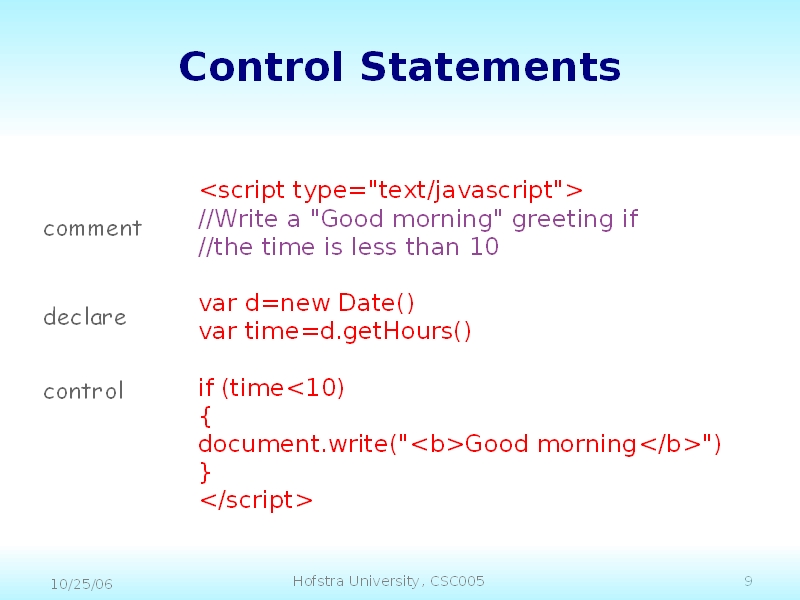 Control Statements

comment

declare

control

<script type="text/javascript">
//Write a "Good morning" greeting if
//the time is less than 10

var d=new Date()
var time=d.getHours()

if (time<10)
{
document.write("<b>Good morning</b>")
}
</script>

10/25/06

Hofstra University, CSC005

9